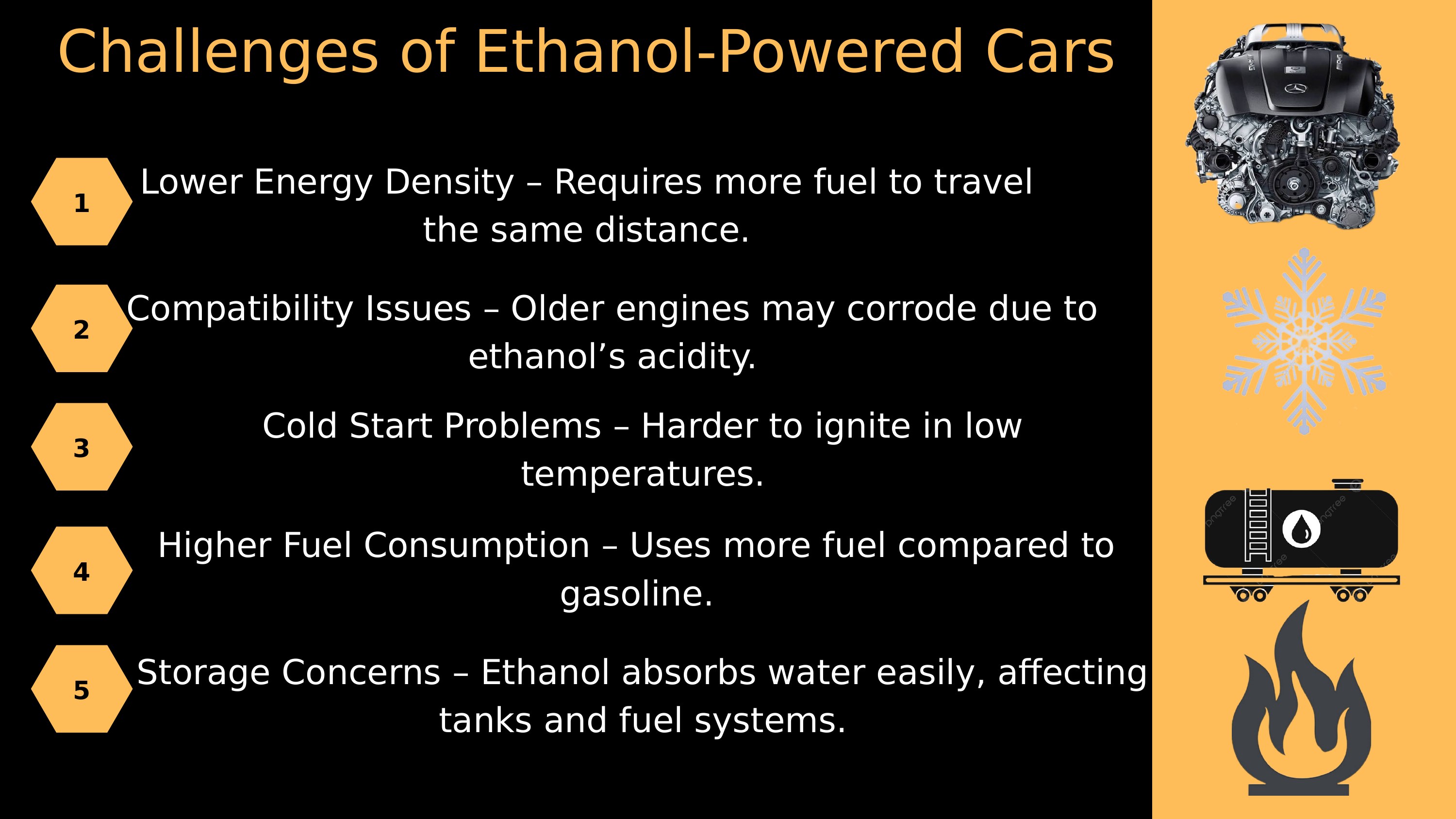 Challenges of Ethanol-Powered Cars

1

Lower Energy Density – Requires more fuel to travel the same distance.

2

Compatibility Issues – Older engines may corrode due to ethanol's acidity.

3

Cold Start Problems – Harder to ignite in low temperatures.

4

Higher Fuel Consumption – Uses more fuel compared to gasoline.

5

Storage Concerns – Ethanol absorbs water easily, affecting tanks and fuel systems.